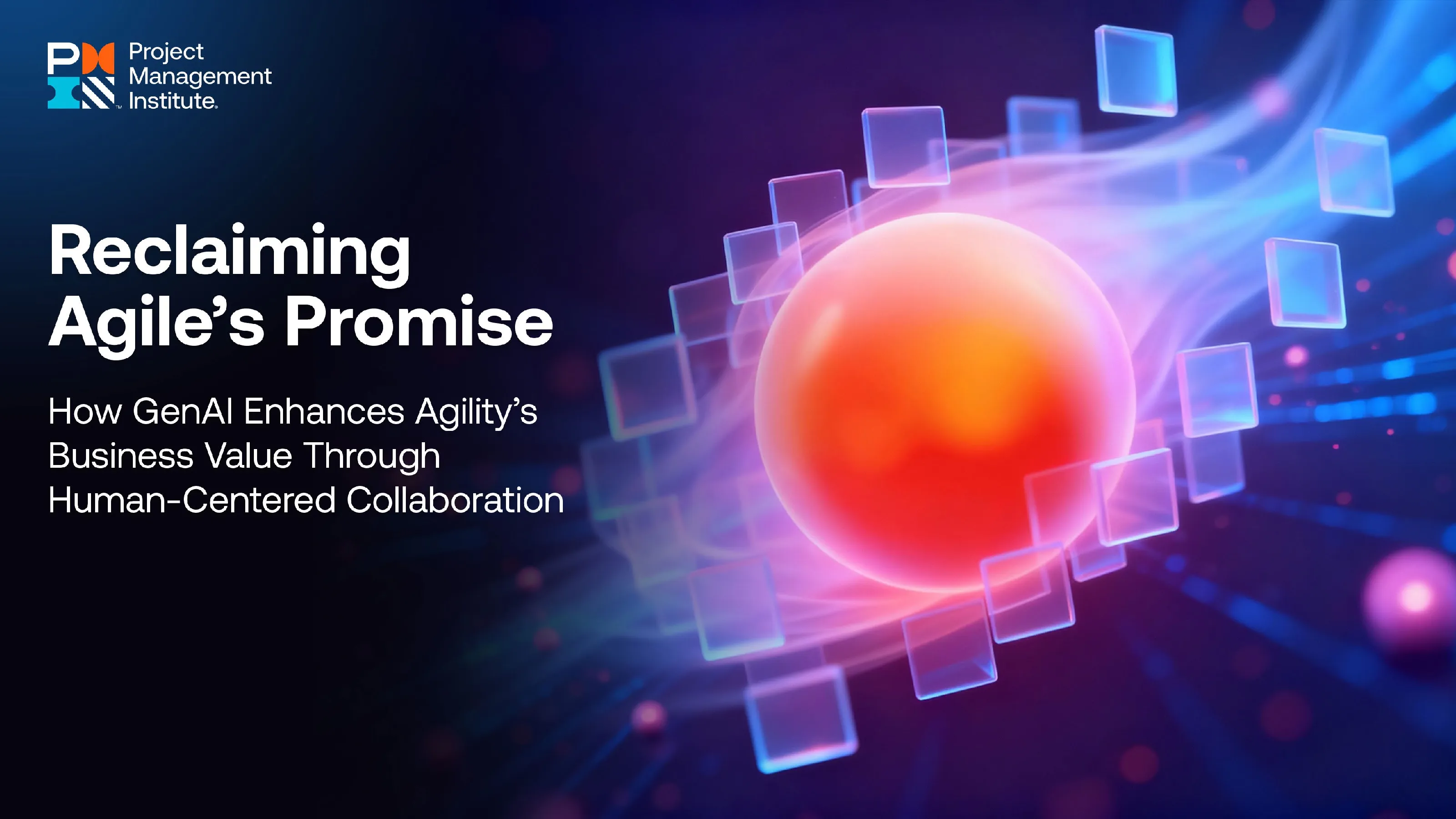 Project Management Institute.

Reclaiming Agile's Promise

How GenAI Enhances Agility's Business Value Through Human-Centered Collaboration